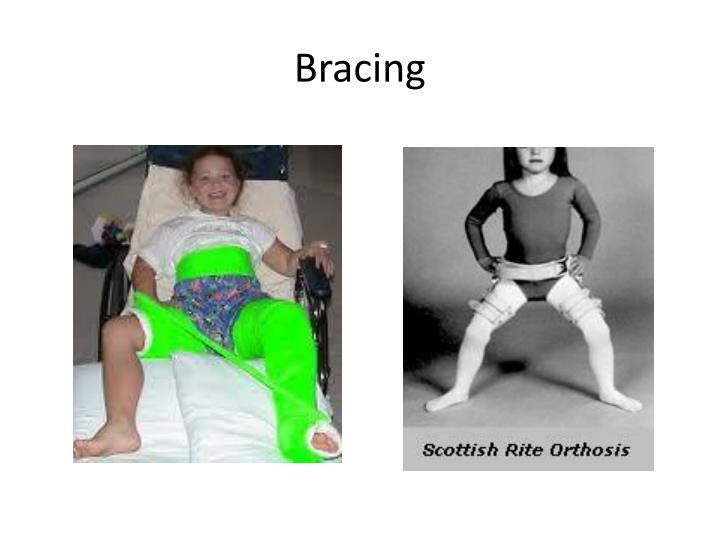 Bracing

Scottish Rite Orthosis